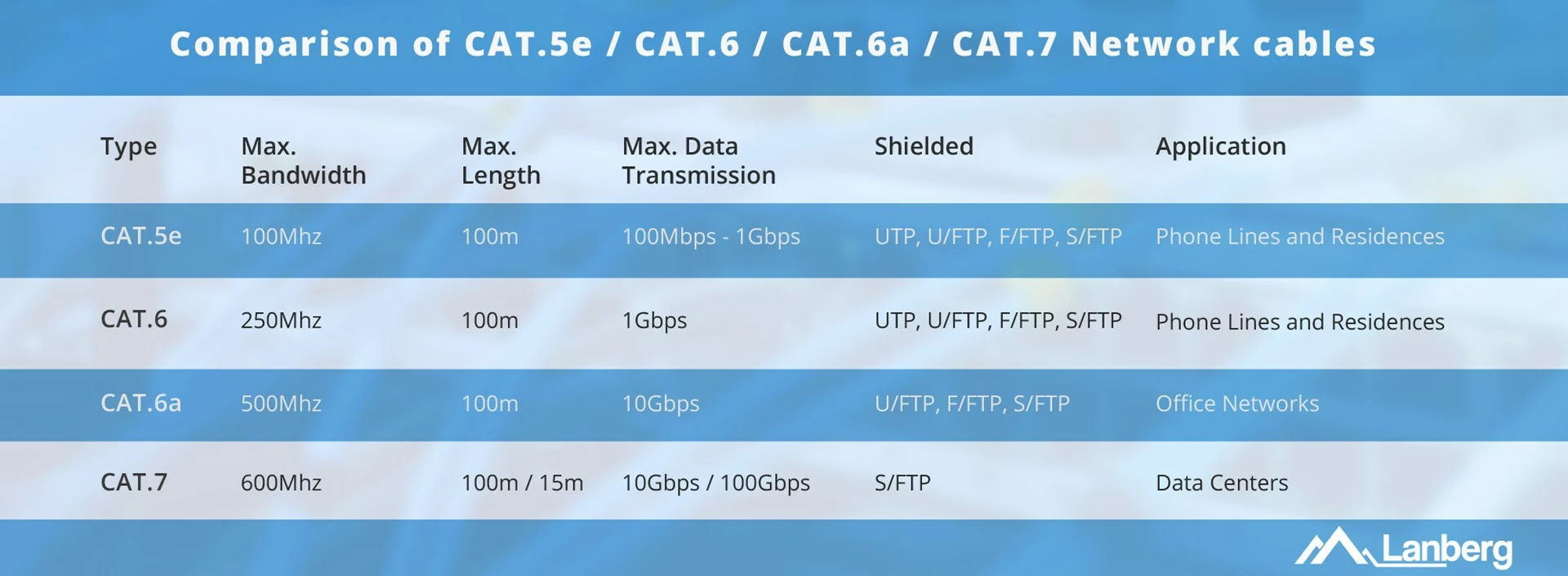 Comparison of CAT.5e / CAT.6 / CAT.6a / CAT.7 Network cables

| Type | Max. Bandwidth | Max. Length | Max. Data Transmission | Shielded | Application |
|---|---|---|---|---|---|
| CAT.5e | 100Mhz | 100m | 100Mbps - 1Gbps | UTP, U/FTP, F/FTP, S/FTP | Phone Lines and Residences |
| CAT.6 | 250Mhz | 100m | 1Gbps | UTP, U/FTP, F/FTP, S/FTP | Phone Lines and Residences |
| CAT.6a | 500Mhz | 100m | 10Gbps | U/FTP, F/FTP, S/FTP | Office Networks |
| CAT.7 | 600Mhz | 100m / 15m | 10Gbps / 100Gbps | S/FTP | Data Centers |

Lanberg